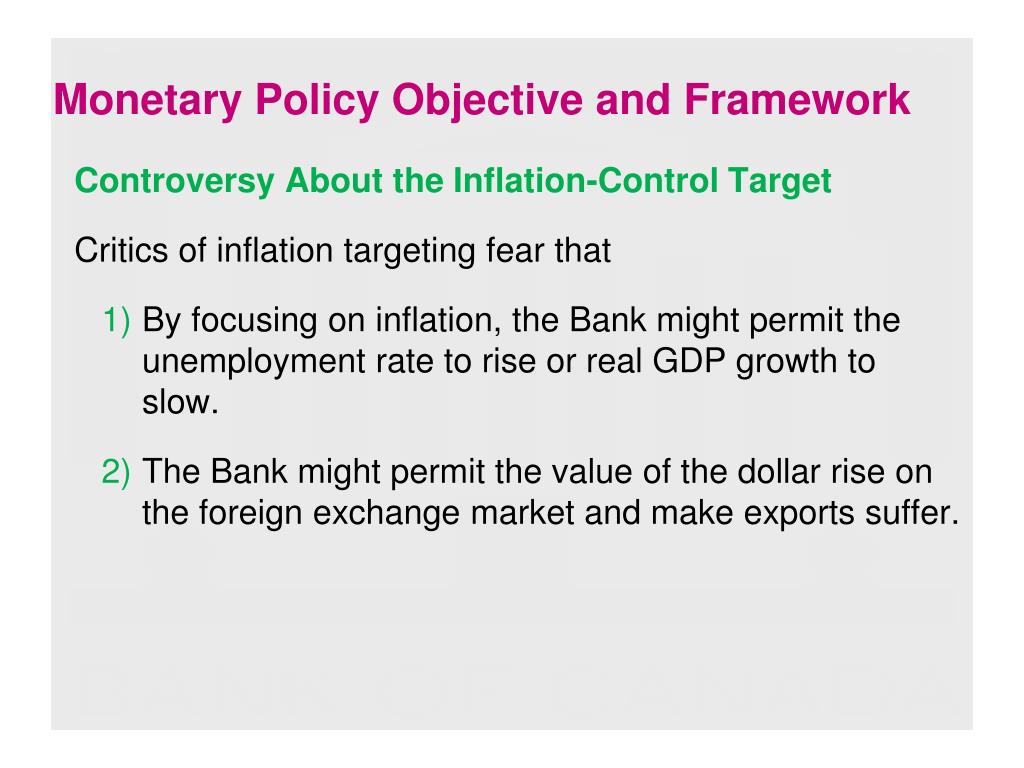 Monetary Policy Objective and Framework

Controversy About the Inflation-Control Target

Critics of inflation targeting fear that

1) By focusing on inflation, the Bank might permit the unemployment rate to rise or real GDP growth to slow.

2) The Bank might permit the value of the dollar rise on the foreign exchange market and make exports suffer.